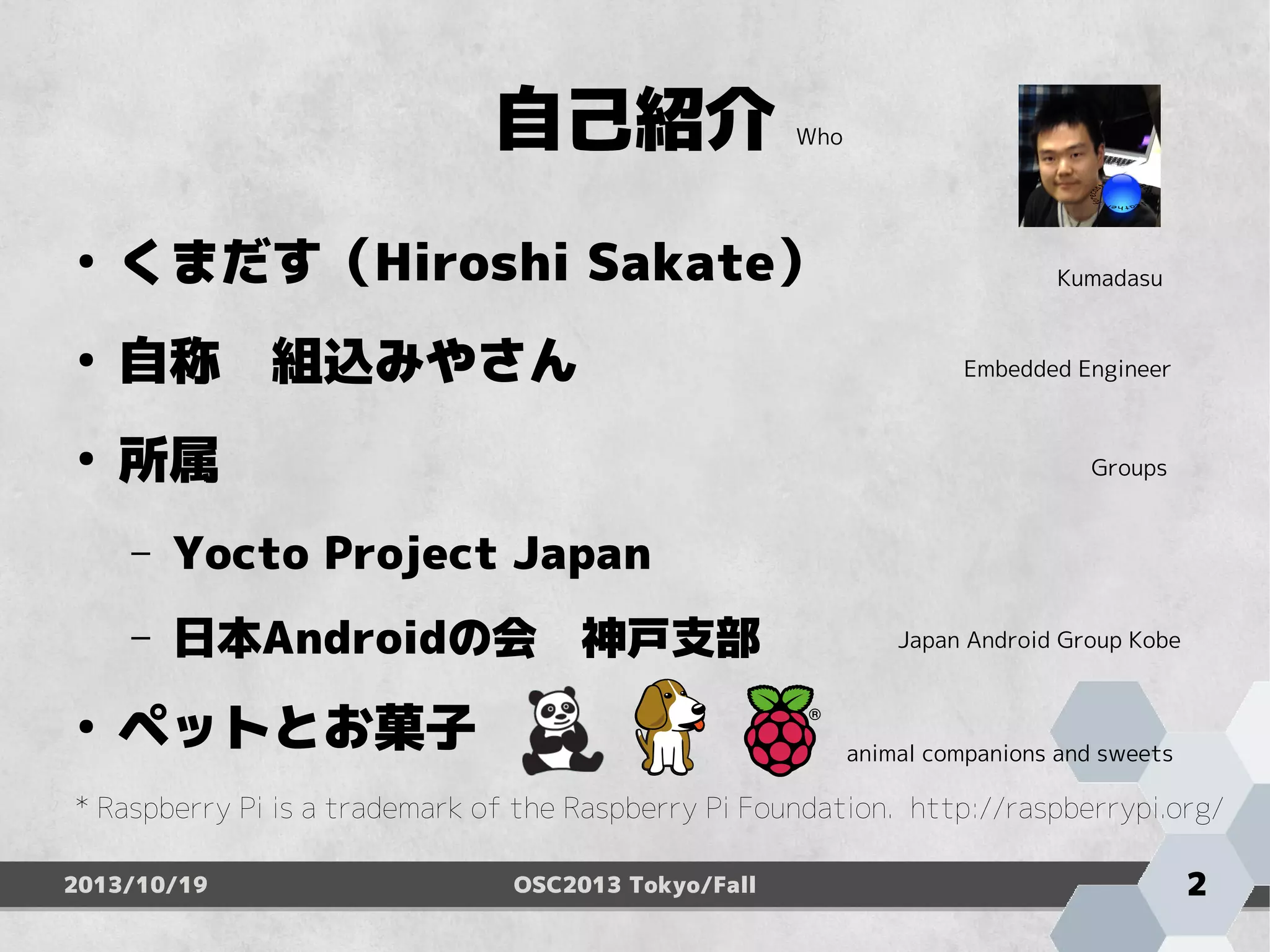 自己紹介 Who

• くまだす（Hiroshi Sakate） Kumadasu

• 自称　組込みやさん Embedded Engineer

• 所属 Groups

– Yocto Project Japan

– 日本Androidの会　神戸支部 Japan Android Group Kobe

• ペットとお菓子 ® animal companions and sweets

* Raspberry Pi is a trademark of the Raspberry Pi Foundation. http://raspberrypi.org/

2013/10/19 OSC2013 Tokyo/Fall 2